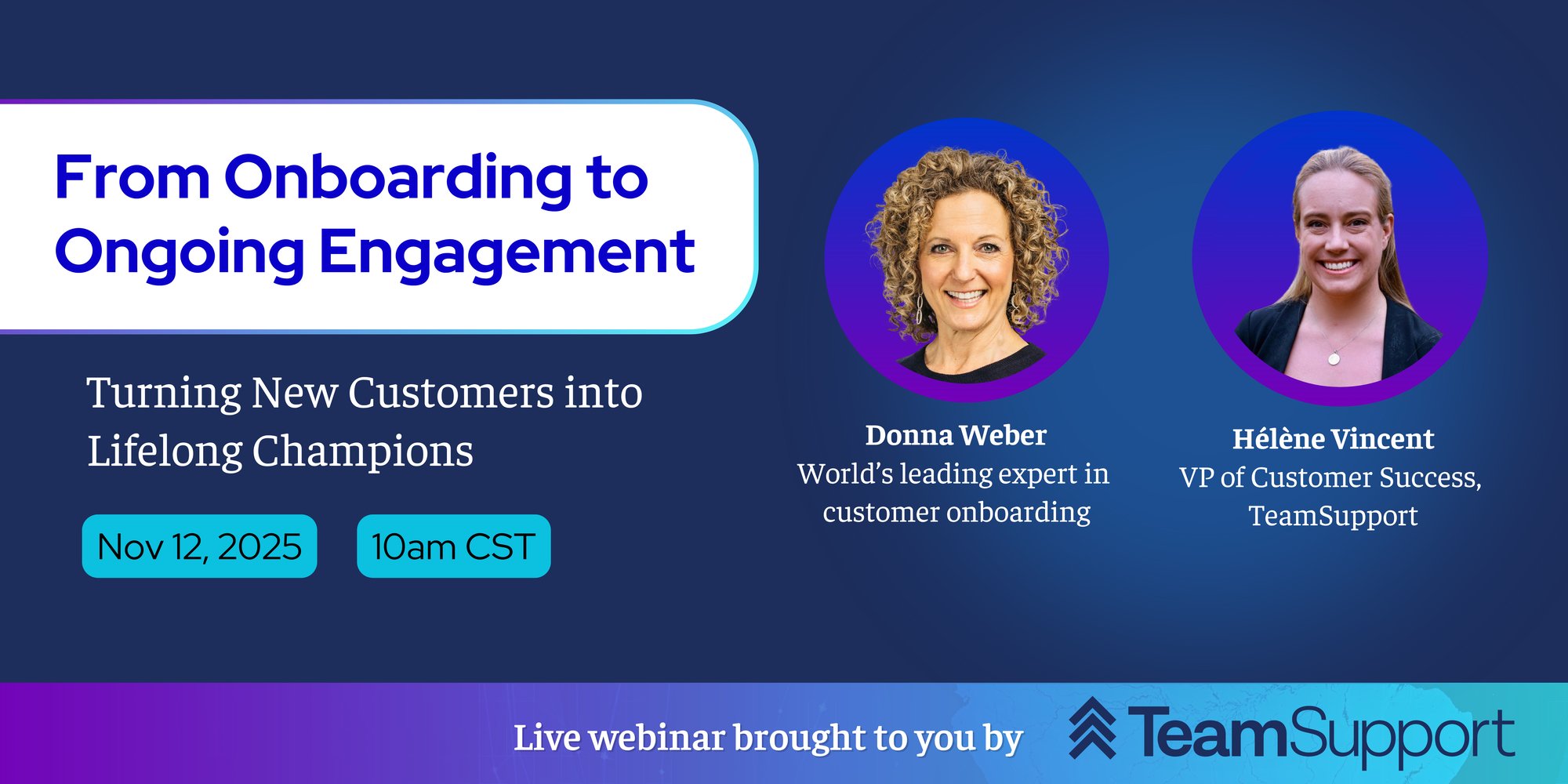 From Onboarding to Ongoing Engagement

Turning New Customers into Lifelong Champions

Nov 12, 2025

10am CST

Donna Weber
World's leading expert in customer onboarding

Hélène Vincent
VP of Customer Success, TeamSupport

Live webinar brought to you by TeamSupport